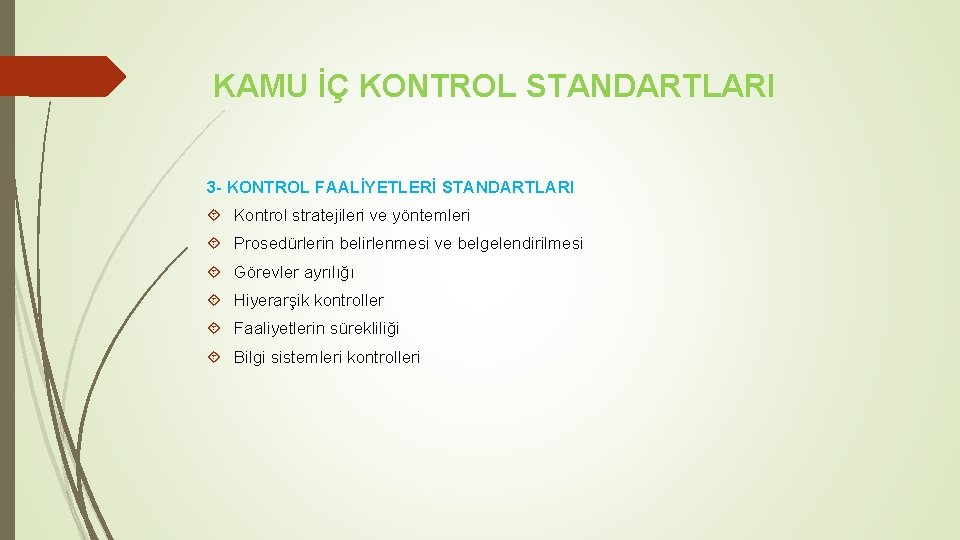 KAMU İÇ KONTROL STANDARTLARI

3- KONTROL FAALİYETLERİ STANDARTLARI

Kontrol stratejileri ve yöntemleri

Prosedürlerin belirlenmesi ve belgelendirilmesi

Görevler ayrılığı

Hiyerarşik kontroller

Faaliyetlerin sürekliliği

Bilgi sistemleri kontrolleri